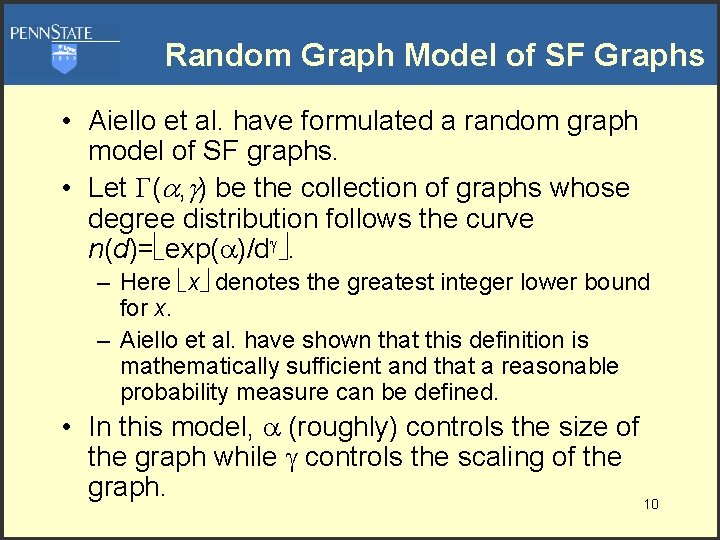 PENNSTATE

Random Graph Model of SF Graphs

• Aiello et al. have formulated a random graph model of SF graphs.

• Let $\Gamma(\alpha,\gamma)$ be the collection of graphs whose degree distribution follows the curve $n(d)=\lfloor \exp(\alpha)/d^{\gamma} \rfloor$.

– Here $\lfloor x \rfloor$ denotes the greatest integer lower bound for $x$.

– Aiello et al. have shown that this definition is mathematically sufficient and that a reasonable probability measure can be defined.

• In this model, $\alpha$ (roughly) controls the size of the graph while $\gamma$ controls the scaling of the graph.

10